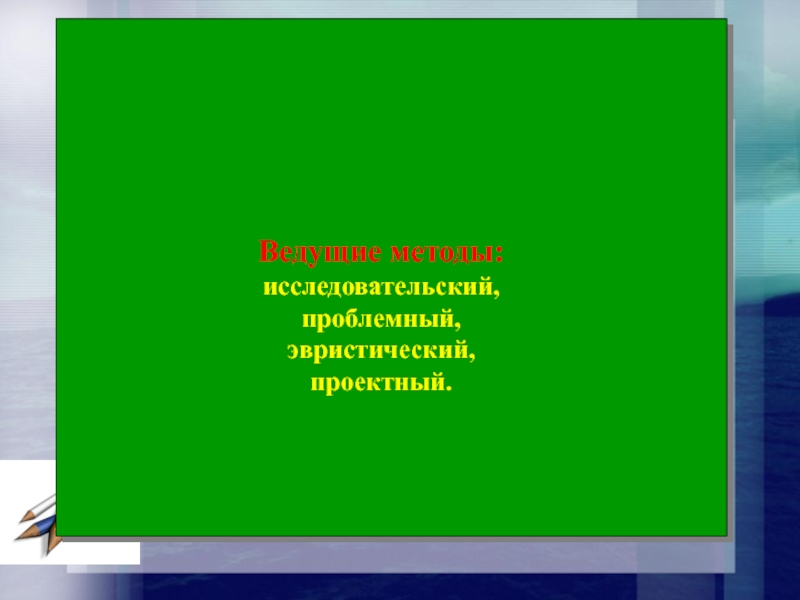 Ведущие методы:
исследовательский,
проблемный,
эвристический,
проектный.